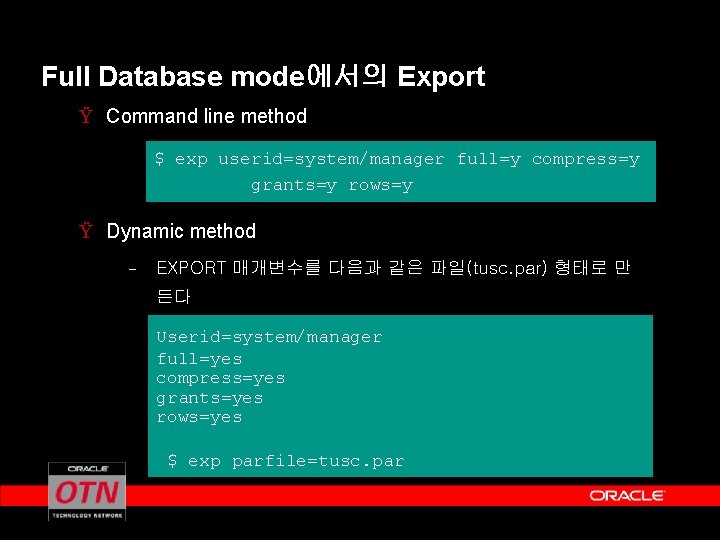 Full Database mode에서의 Export

Ÿ Command line method

$ exp userid=system/manager full=y compress=y grants=y rows=y

Ÿ Dynamic method

– EXPORT 매개변수를 다음과 같은 파일(tusc.par) 형태로 만든다

Userid=system/manager
full=yes
compress=yes
grants=yes
rows=yes

$ exp parfile=tusc.par

ORACLE
OTN
TECHNOLOGY NETWORK

ORACLE